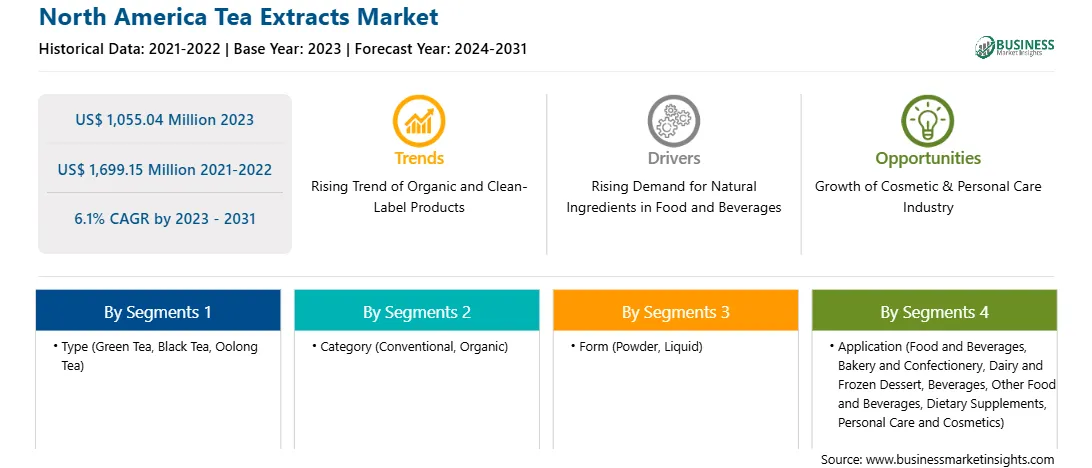 North America Tea Extracts Market
Historical Data: 2021-2022 | Base Year: 2023 | Forecast Year: 2024-2031

BUSINESS
Market Insights

US$ 1,055.04 Million 2023

US$ 1,699.15 Million 2021-2022

6.1% CAGR by 2023 - 2031

Trends
Rising Trend of Organic and Clean-Label Products

Drivers
Rising Demand for Natural Ingredients in Food and Beverages

Opportunities
Growth of Cosmetic & Personal Care Industry

By Segments 1
• Type (Green Tea, Black Tea, Oolong Tea)

By Segments 2
• Category (Conventional, Organic)

By Segments 3
• Form (Powder, Liquid)

By Segments 4
• Application (Food and Beverages, Bakery and Confectionery, Dairy and Frozen Dessert, Beverages, Other Food and Beverages, Dietary Supplements, Personal Care and Cosmetics)

Source: www.businessmarketinsights.com